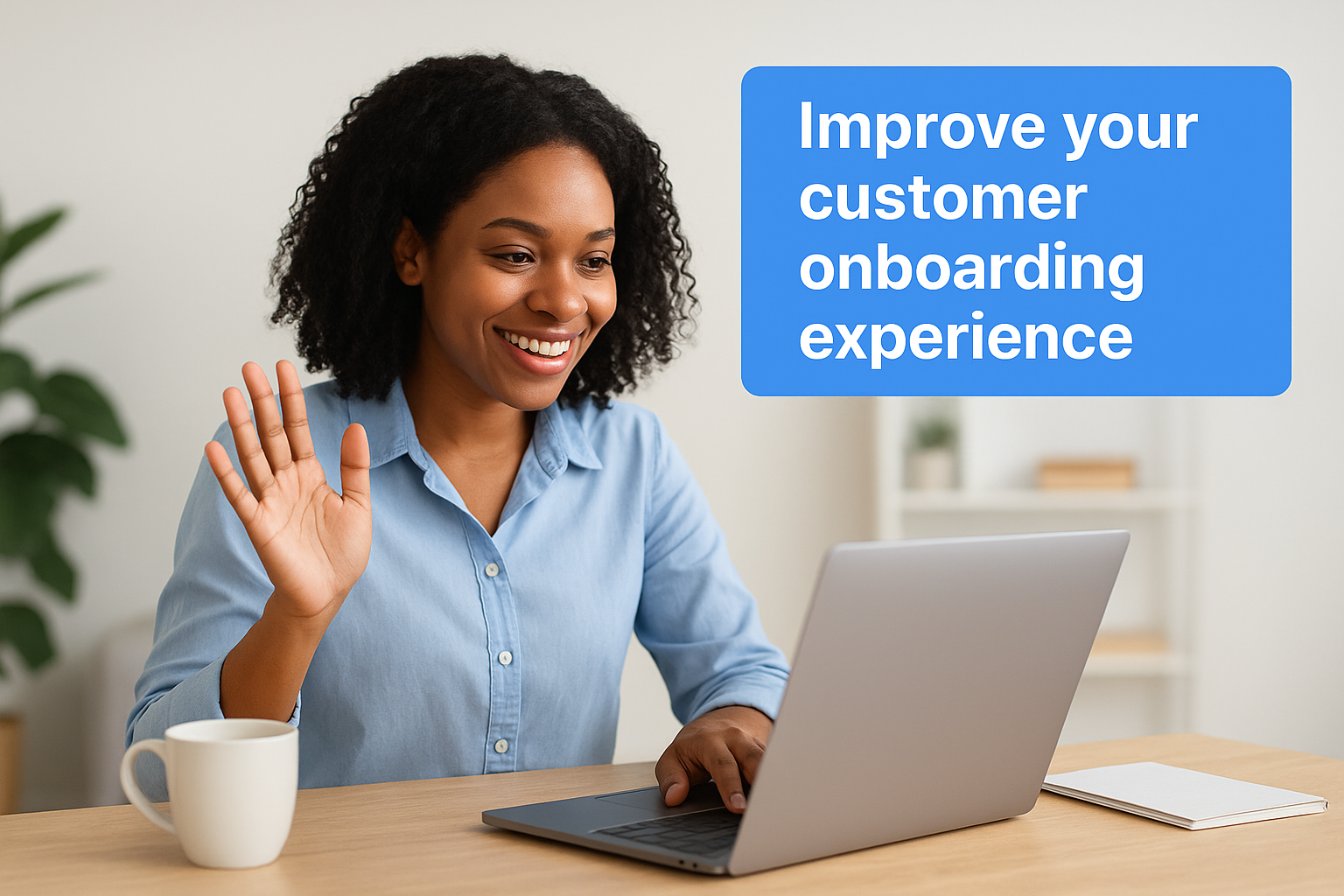 Improve your customer onboarding experience